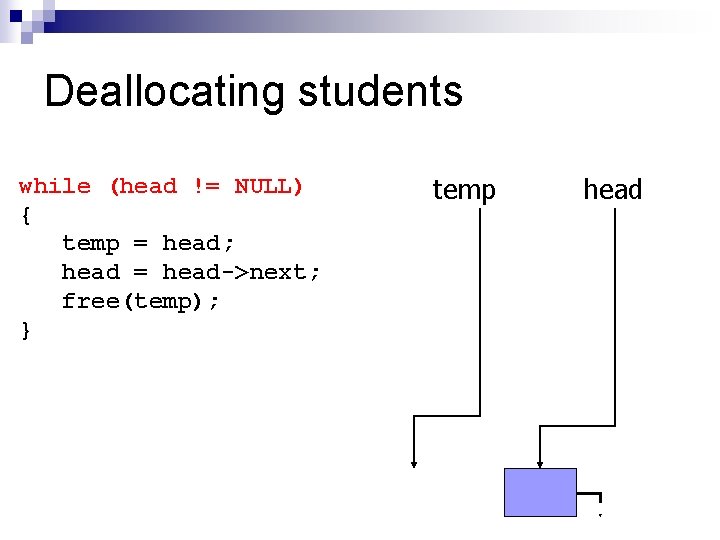 Deallocating students

while (head != NULL)
{
temp = head;
head = head->next;
free(temp);
}

temp

head